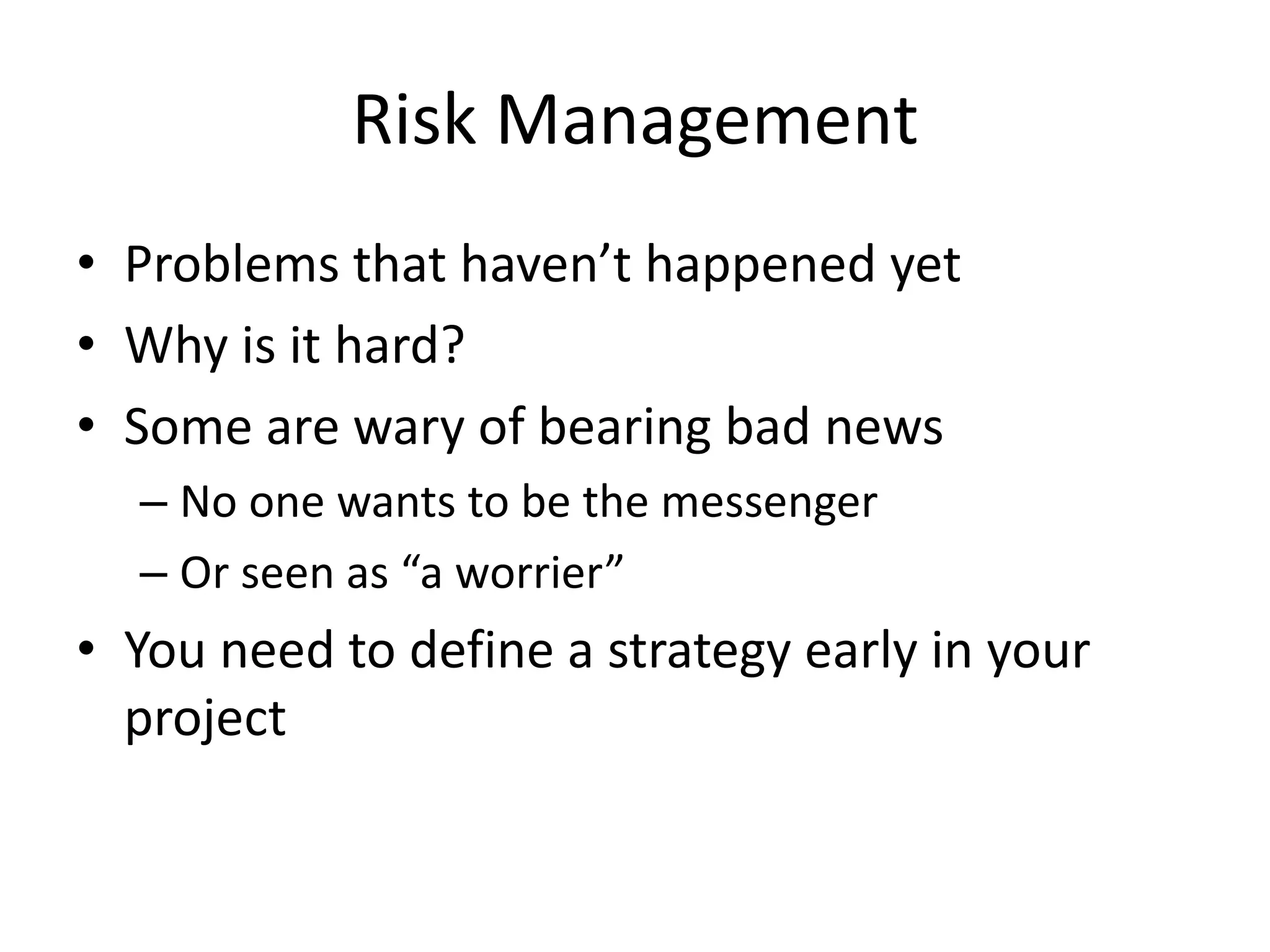 Risk Management

• Problems that haven’t happened yet
• Why is it hard?
• Some are wary of bearing bad news
– No one wants to be the messenger
– Or seen as “a worrier”
• You need to define a strategy early in your project